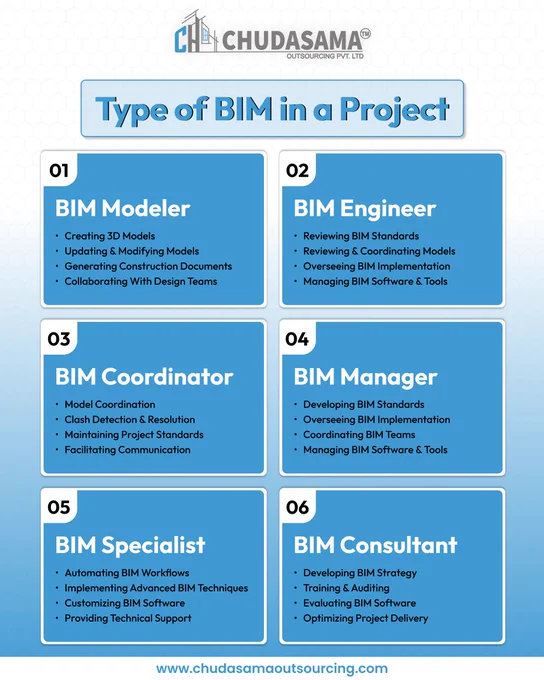 CH CHUDASAMA™
OUTSOURCING PVT. LTD

Type of BIM in a Project

01
BIM Modeler
• Creating 3D Models
• Updating & Modifying Models
• Generating Construction Documents
• Collaborating With Design Teams

02
BIM Engineer
• Reviewing BIM Standards
• Reviewing & Coordinating Models
• Overseeing BIM Implementation
• Managing BIM Software & Tools

03
BIM Coordinator
• Model Coordination
• Clash Detection & Resolution
• Maintaining Project Standards
• Facilitating Communication

04
BIM Manager
• Developing BIM Standards
• Overseeing BIM Implementation
• Coordinating BIM Teams
• Managing BIM Software & Tools

05
BIM Specialist
• Automating BIM Workflows
• Implementing Advanced BIM Techniques
• Customizing BIM Software
• Providing Technical Support

06
BIM Consultant
• Developing BIM Strategy
• Training & Auditing
• Evaluating BIM Software
• Optimizing Project Delivery

www.chudasamaoutsourcing.com